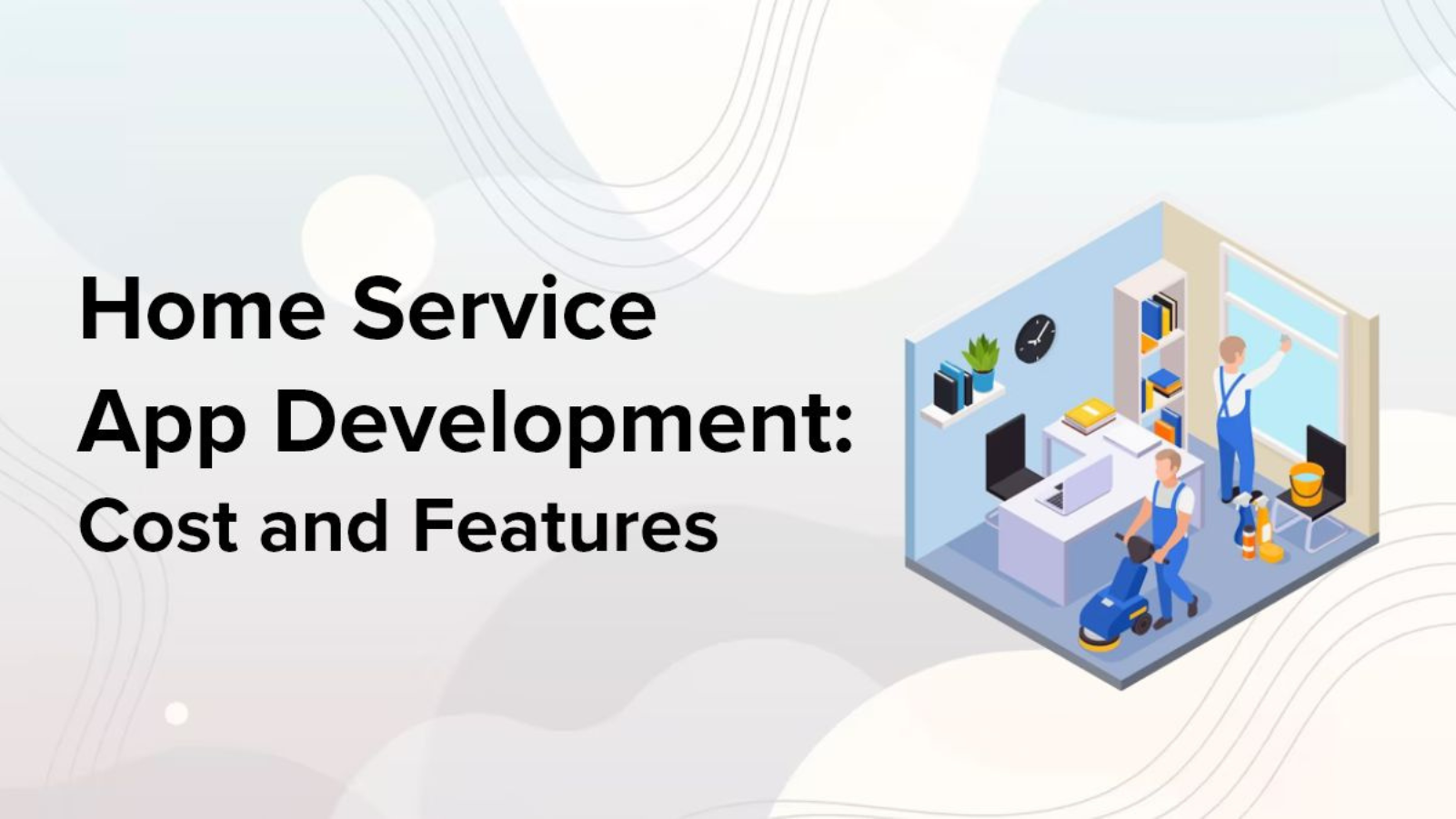 Home Service
App Development:
Cost and Features